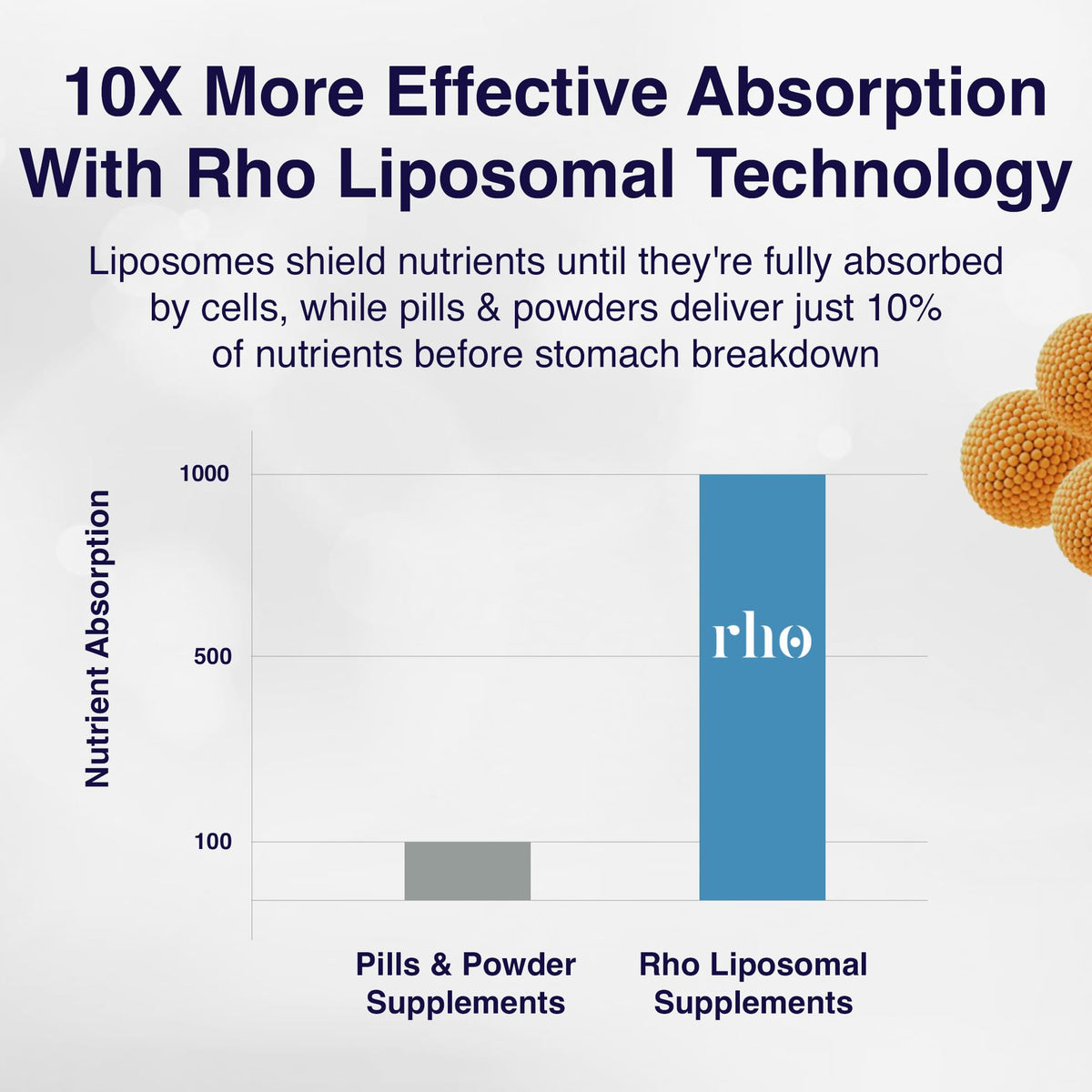 10X More Effective Absorption With Rho Liposomal Technology

Liposomes shield nutrients until they're fully absorbed by cells, while pills & powders deliver just 10% of nutrients before stomach breakdown

Nutrient Absorption

1000

500

100

rho

Pills & Powder Supplements

Rho Liposomal Supplements